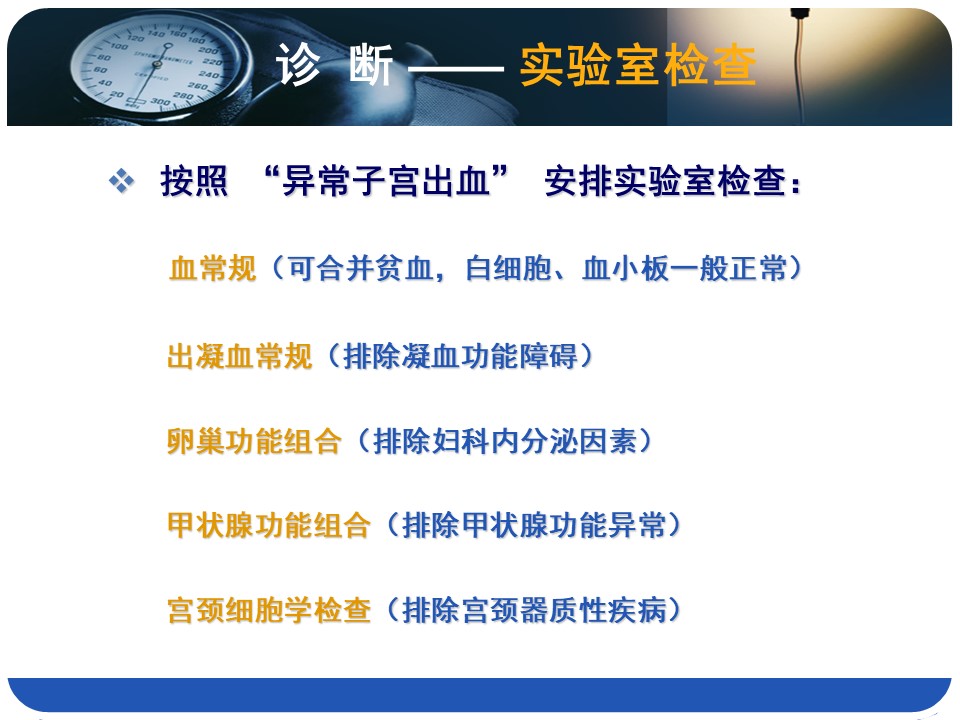 诊 断 —— 实验室检查

❖ 按照 “异常子宫出血” 安排实验室检查：

血常规（可合并贫血，白细胞、血小板一般正常）

出凝血常规（排除凝血功能障碍）

卵巢功能组合（排除妇科内分泌因素）

甲状腺功能组合（排除甲状腺功能异常）

宫颈细胞学检查（排除宫颈器质性疾病）